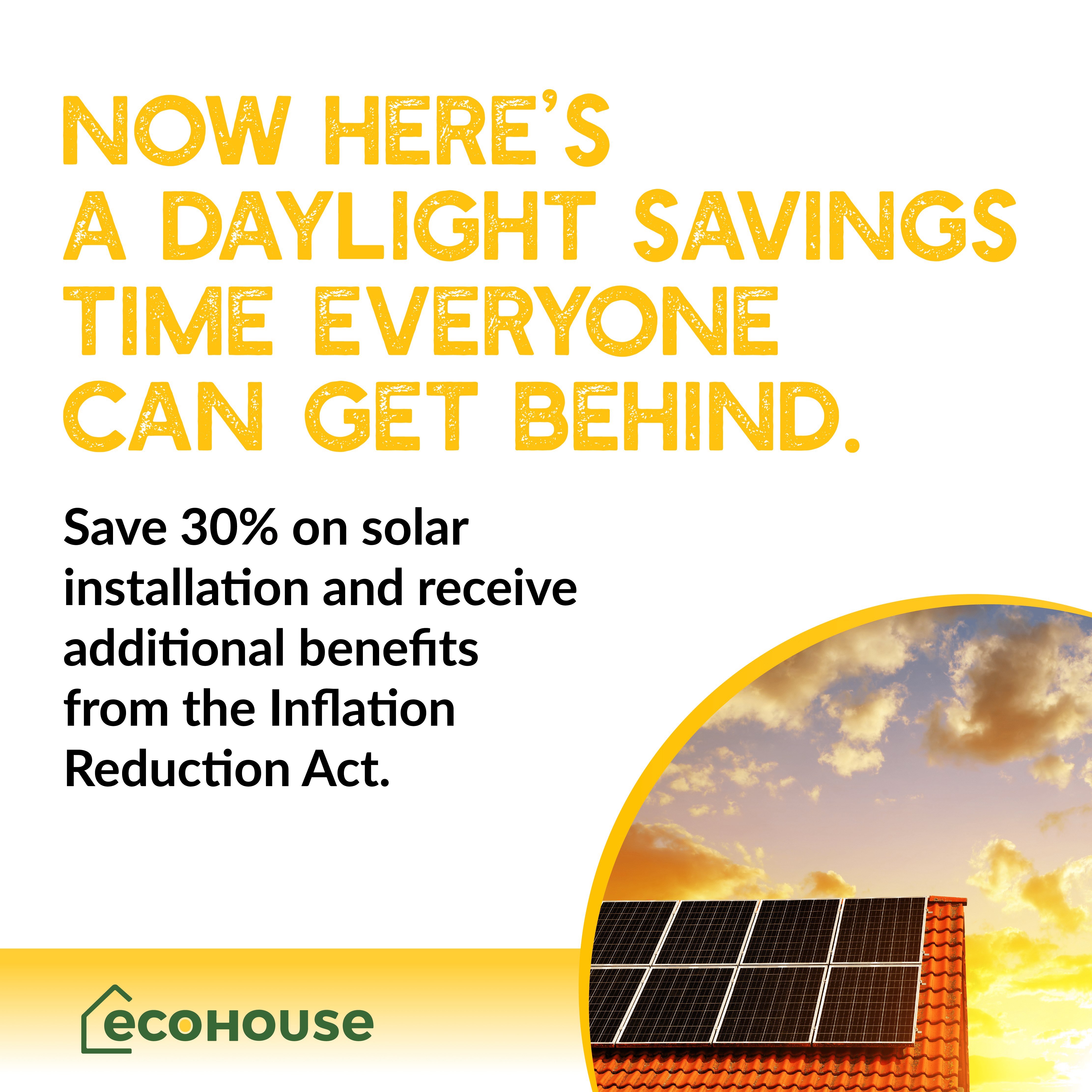 NOW HERE'S A DAYLIGHT SAVINGS TIME EVERYONE CAN GET BEHIND.

Save 30% on solar installation and receive additional benefits from the Inflation Reduction Act.

ecoHOUSE